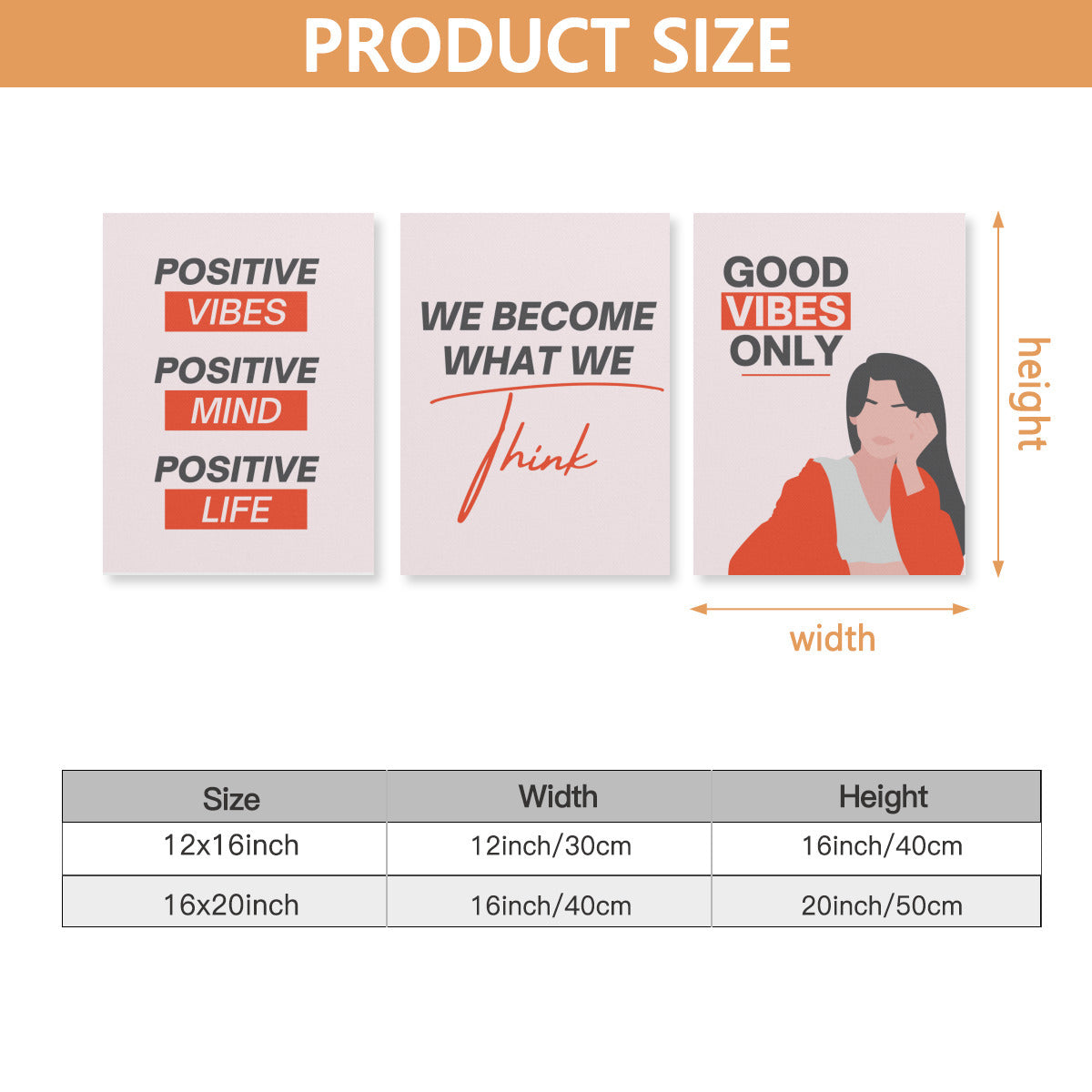 PRODUCT SIZE

POSITIVE
VIBES
POSITIVE
MIND
POSITIVE
LIFE

WE BECOME
WHAT WE
Think

GOOD
VIBES
ONLY

height

width

| Size | Width | Height |
|---|---|---|
| 12x16inch | 12inch/30cm | 16inch/40cm |
| 16x20inch | 16inch/40cm | 20inch/50cm |